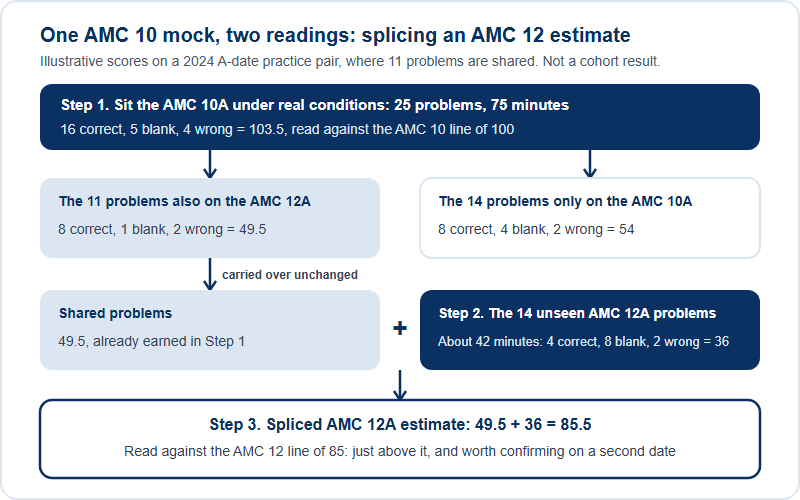 One AMC 10 mock, two readings: splicing an AMC 12 estimate

Illustrative scores on a 2024 A-date practice pair, where 11 problems are shared. Not a cohort result.

Step 1. Sit the AMC 10A under real conditions: 25 problems, 75 minutes

16 correct, 5 blank, 4 wrong = 103.5, read against the AMC 10 line of 100

The 11 problems also on the AMC 12A

8 correct, 1 blank, 2 wrong = 49.5

The 14 problems only on the AMC 10A

8 correct, 4 blank, 2 wrong = 54

carried over unchanged

Shared problems

49.5, already earned in Step 1

+

Step 2. The 14 unseen AMC 12A problems

About 42 minutes: 4 correct, 8 blank, 2 wrong = 36

Step 3. Spliced AMC 12A estimate: 49.5 + 36 = 85.5

Read against the AMC 12 line of 85: just above it, and worth confirming on a second date